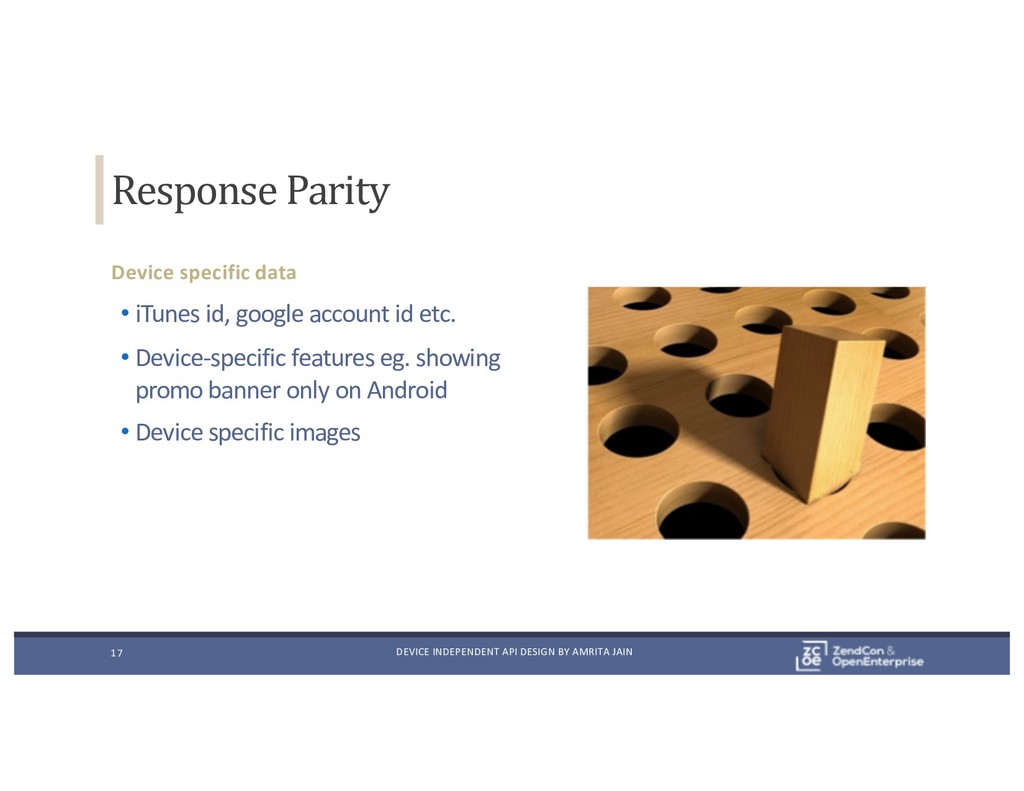 Response Parity

Device specific data

• iTunes id, google account id etc.

• Device-specific features eg. showing promo banner only on Android

• Device specific images

17

DEVICE INDEPENDENT API DESIGN BY AMRITA JAIN

zc oe ZendCon & OpenEnterprise